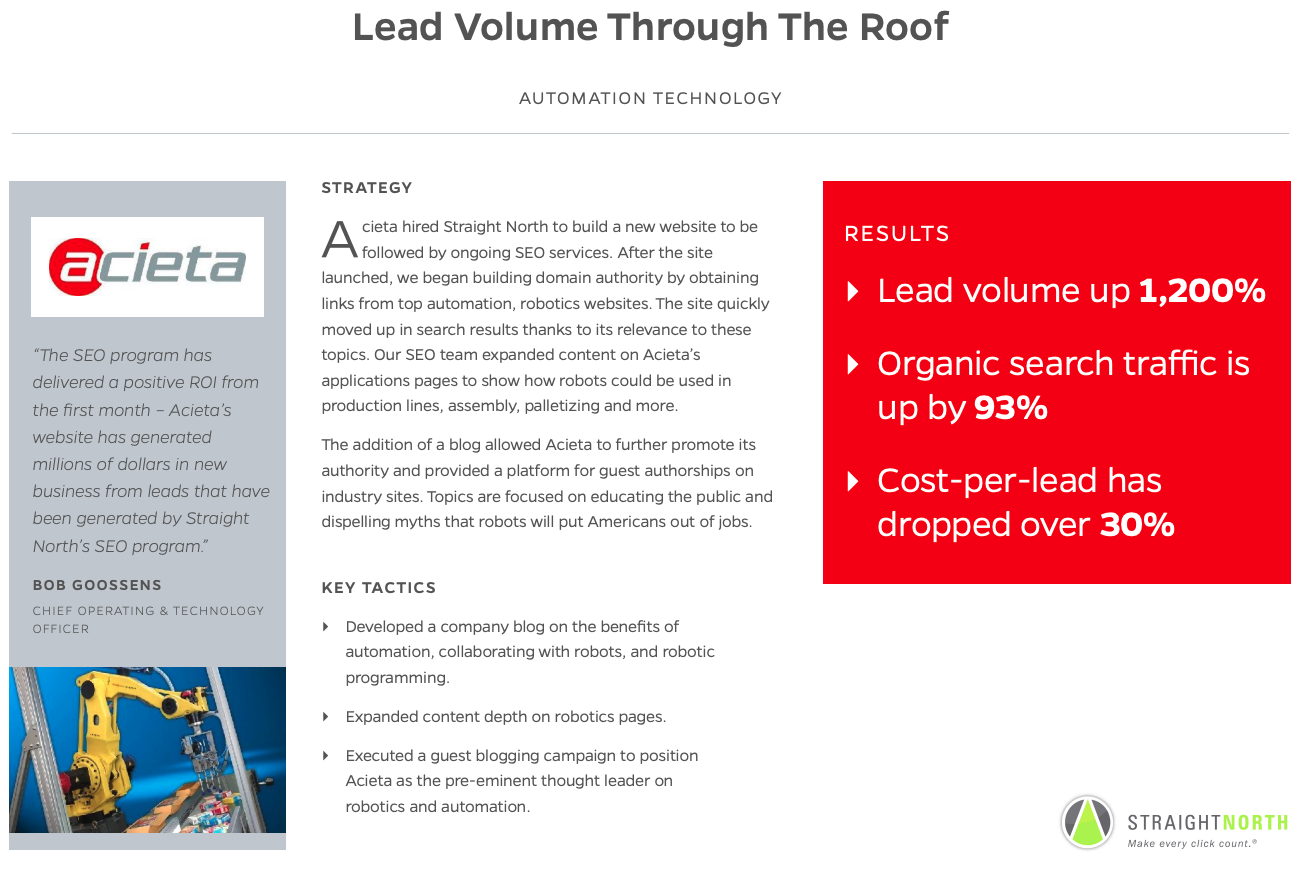 Lead Volume Through The Roof

AUTOMATION TECHNOLOGY

acieta

"The SEO program has delivered a positive ROI from the first month – Acieta's website has generated millions of dollars in new business from leads that have been generated by Straight North's SEO program."

BOB GOOSSENS

CHIEF OPERATING & TECHNOLOGY OFFICER

STRATEGY

Acieta hired Straight North to build a new website to be followed by ongoing SEO services. After the site launched, we began building domain authority by obtaining links from top automation, robotics websites. The site quickly moved up in search results thanks to its relevance to these topics. Our SEO team expanded content on Acieta's applications pages to show how robots could be used in production lines, assembly, palletizing and more.

The addition of a blog allowed Acieta to further promote its authority and provided a platform for guest authorships on industry sites. Topics are focused on educating the public and dispelling myths that robots will put Americans out of jobs.

KEY TACTICS

Developed a company blog on the benefits of automation, collaborating with robots, and robotic programming.

Expanded content depth on robotics pages.

Executed a guest blogging campaign to position Acieta as the pre-eminent thought leader on robotics and automation.

RESULTS

Lead volume up 1,200%

Organic search traffic is up by 93%

Cost-per-lead has dropped over 30%

STRAIGHTNORTH
Make every click count.®